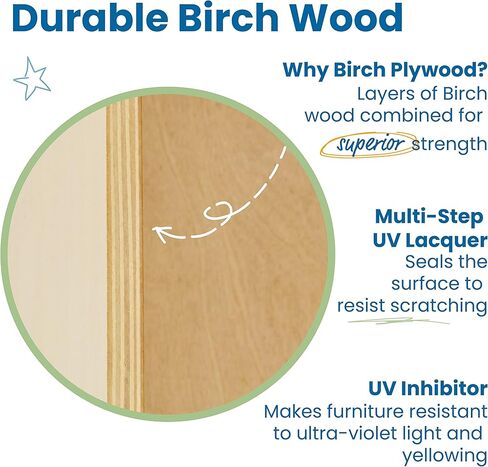 Durable Birch Wood

Why Birch Plywood?
Layers of Birch wood combined for superior strength

Multi-Step UV Lacquer
Seals the surface to resist scratching

UV Inhibitor
Makes furniture resistant to ultra-violet light and yellowing